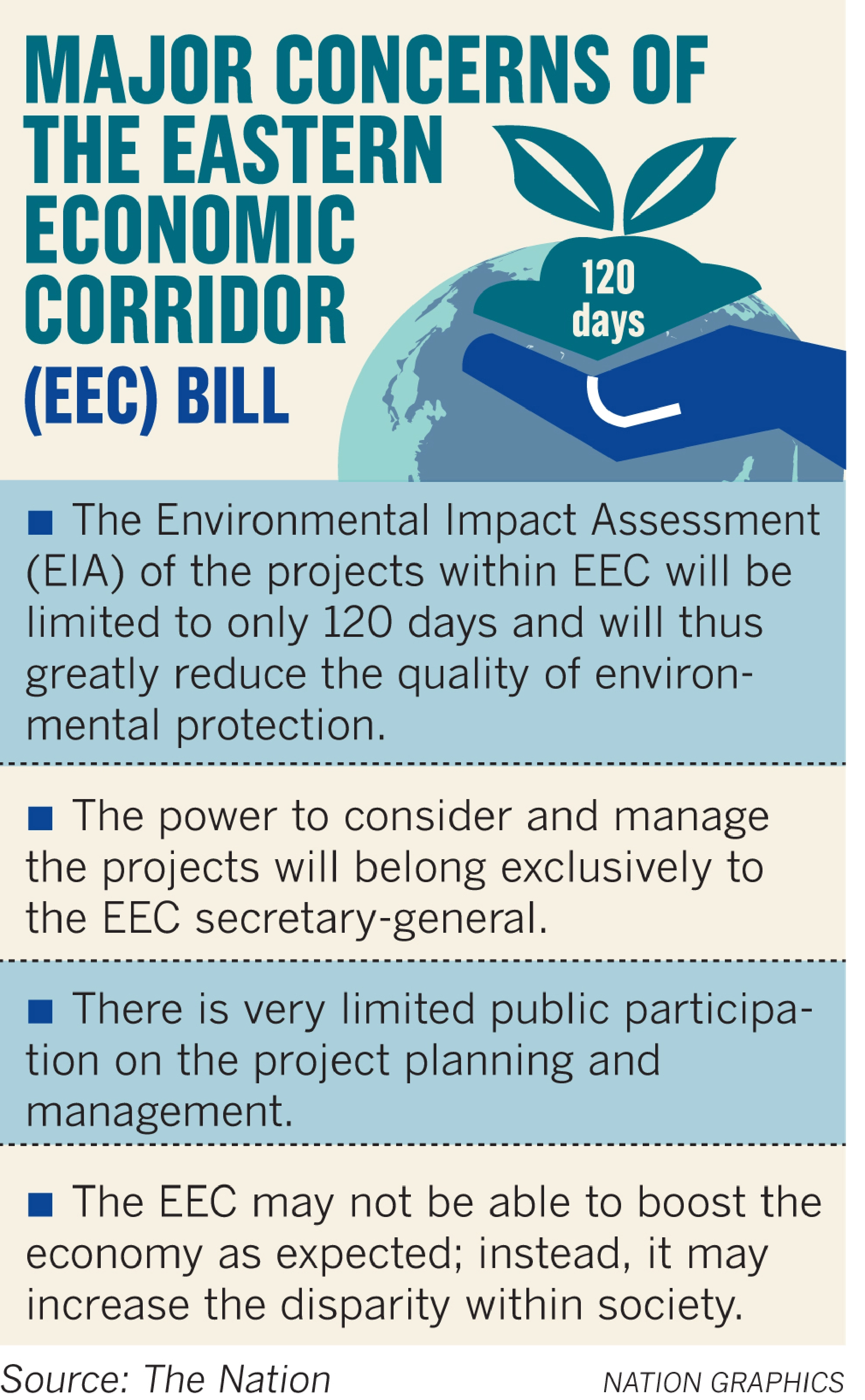 MAJOR CONCERNS OF THE EASTERN ECONOMIC CORRIDOR (EEC) BILL

120 days

■ The Environmental Impact Assessment (EIA) of the projects within EEC will be limited to only 120 days and will thus greatly reduce the quality of environmental protection.

■ The power to consider and manage the projects will belong exclusively to the EEC secretary-general.

■ There is very limited public participation on the project planning and management.

■ The EEC may not be able to boost the economy as expected; instead, it may increase the disparity within society.

Source: The Nation

NATION GRAPHICS